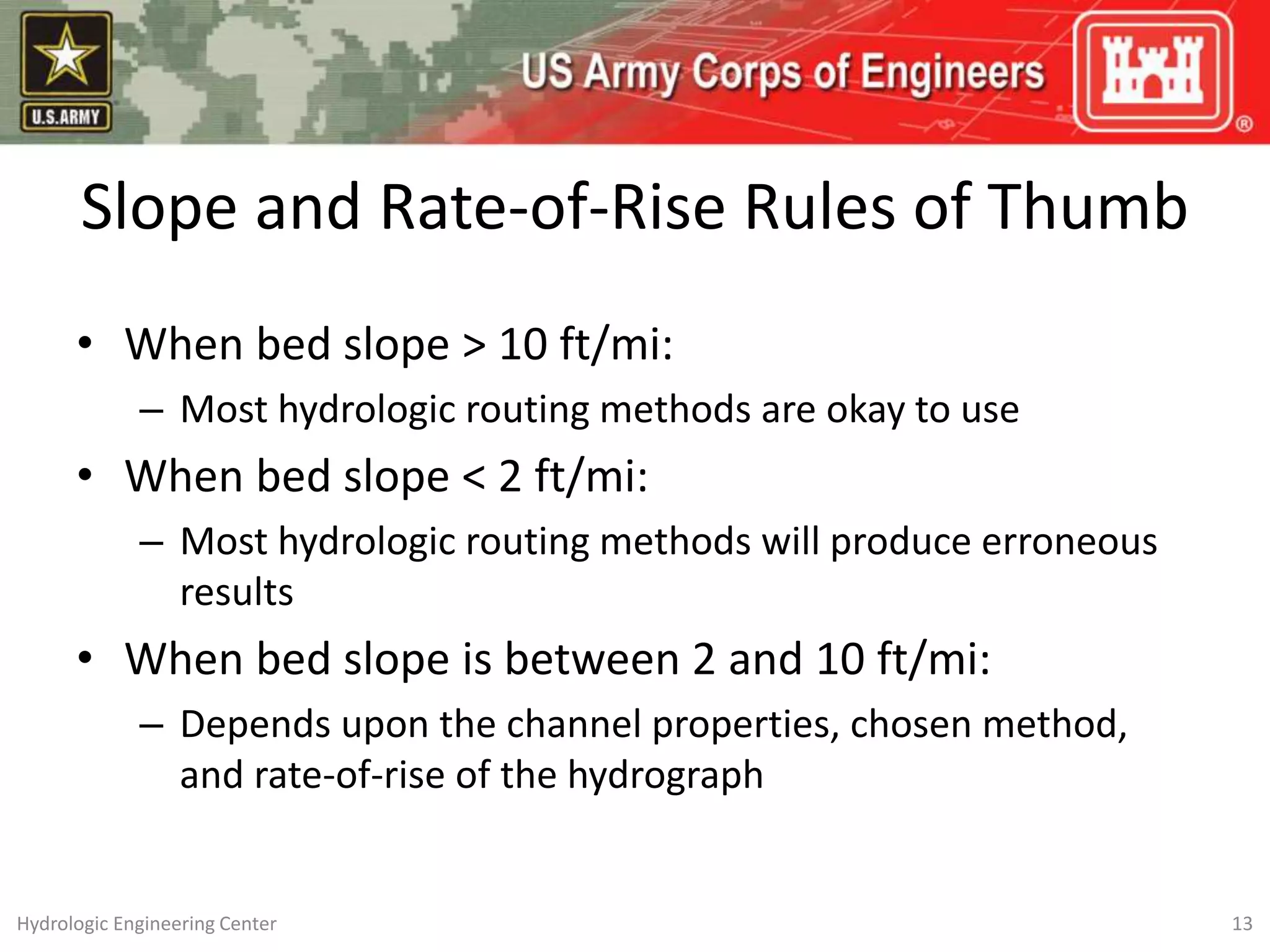 U.S.ARMY

US Army Corps of Engineers

®

Slope and Rate-of-Rise Rules of Thumb

• When bed slope > 10 ft/mi:
– Most hydrologic routing methods are okay to use
• When bed slope < 2 ft/mi:
– Most hydrologic routing methods will produce erroneous results
• When bed slope is between 2 and 10 ft/mi:
– Depends upon the channel properties, chosen method, and rate-of-rise of the hydrograph

Hydrologic Engineering Center

13